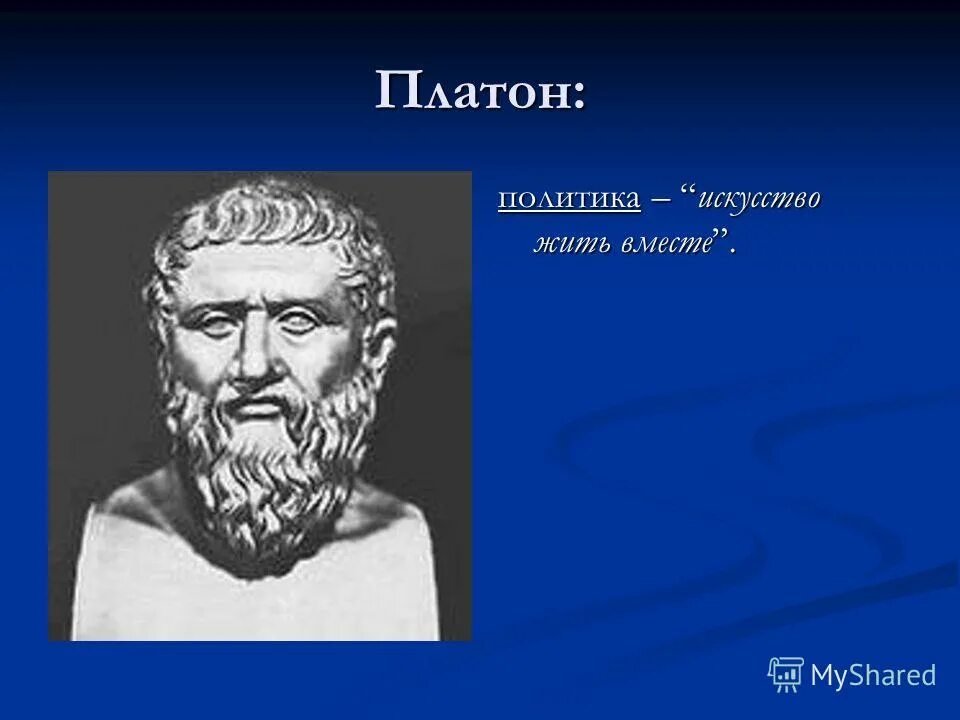 Платон:

политика – “искусство жить вместе”.

MyShared